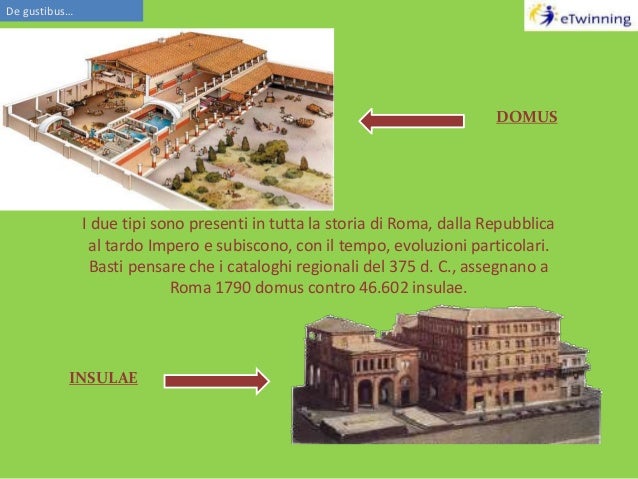 De gustibus…

eTwinning

DOMUS

I due tipi sono presenti in tutta la storia di Roma, dalla Repubblica al tardo Impero e subiscono, con il tempo, evoluzioni particolari. Basti pensare che i cataloghi regionali del 375 d. C., assegnano a Roma 1790 domus contro 46.602 insulae.

INSULAE